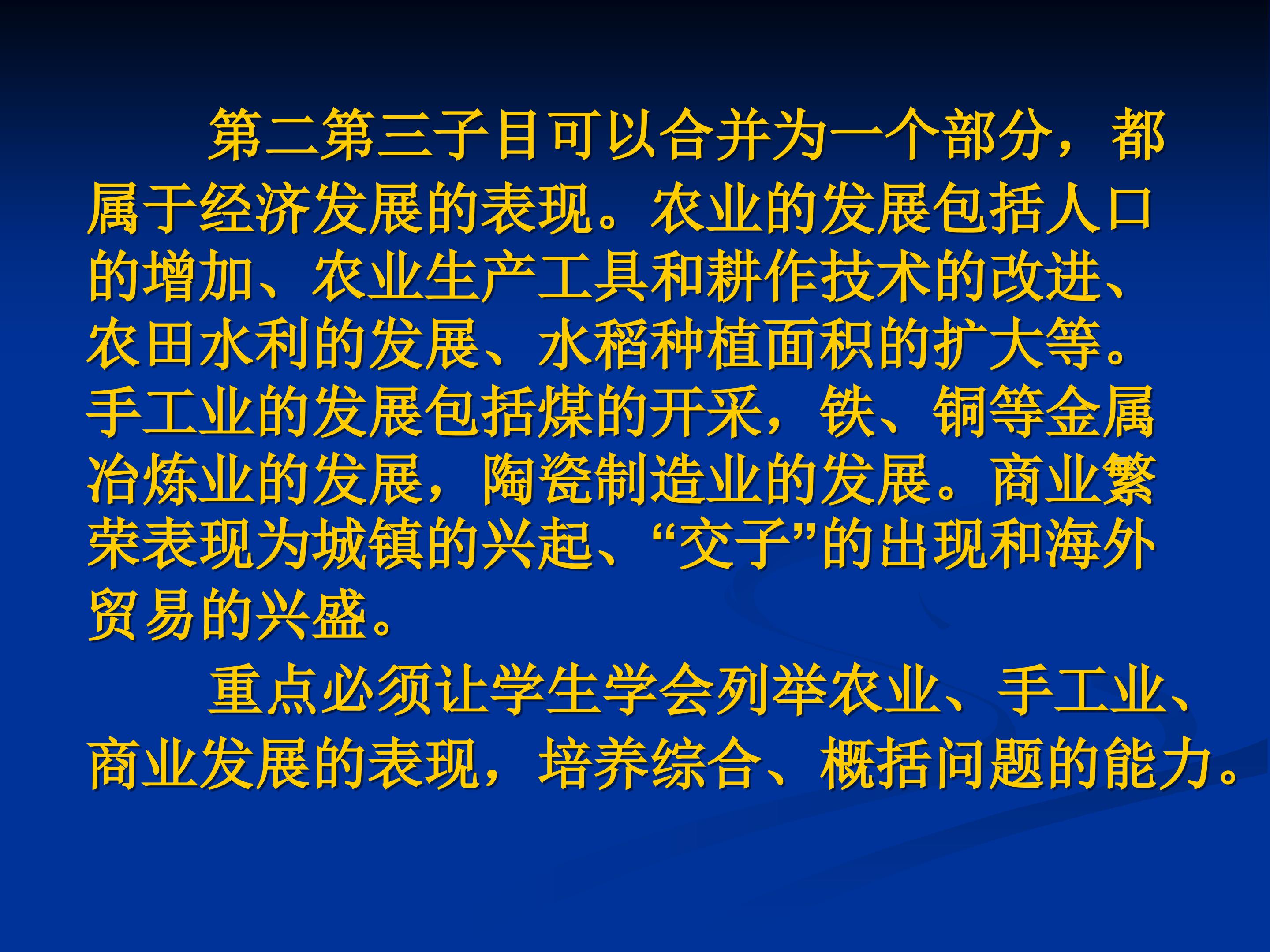 第二第三子目可以合并为一个部分，都属于经济发展的表现。农业的发展包括人口的增加、农业生产工具和耕作技术的改进、农田水利的发展、水稻种植面积的扩大等。手工业的发展包括煤的开采，铁、铜等金属冶炼业的发展，陶瓷制造业的发展。商业繁荣表现为城镇的兴起、“交子”的出现和海外贸易的兴盛。

重点必须让学生学会列举农业、手工业、商业发展的表现，培养综合、概括问题的能力。